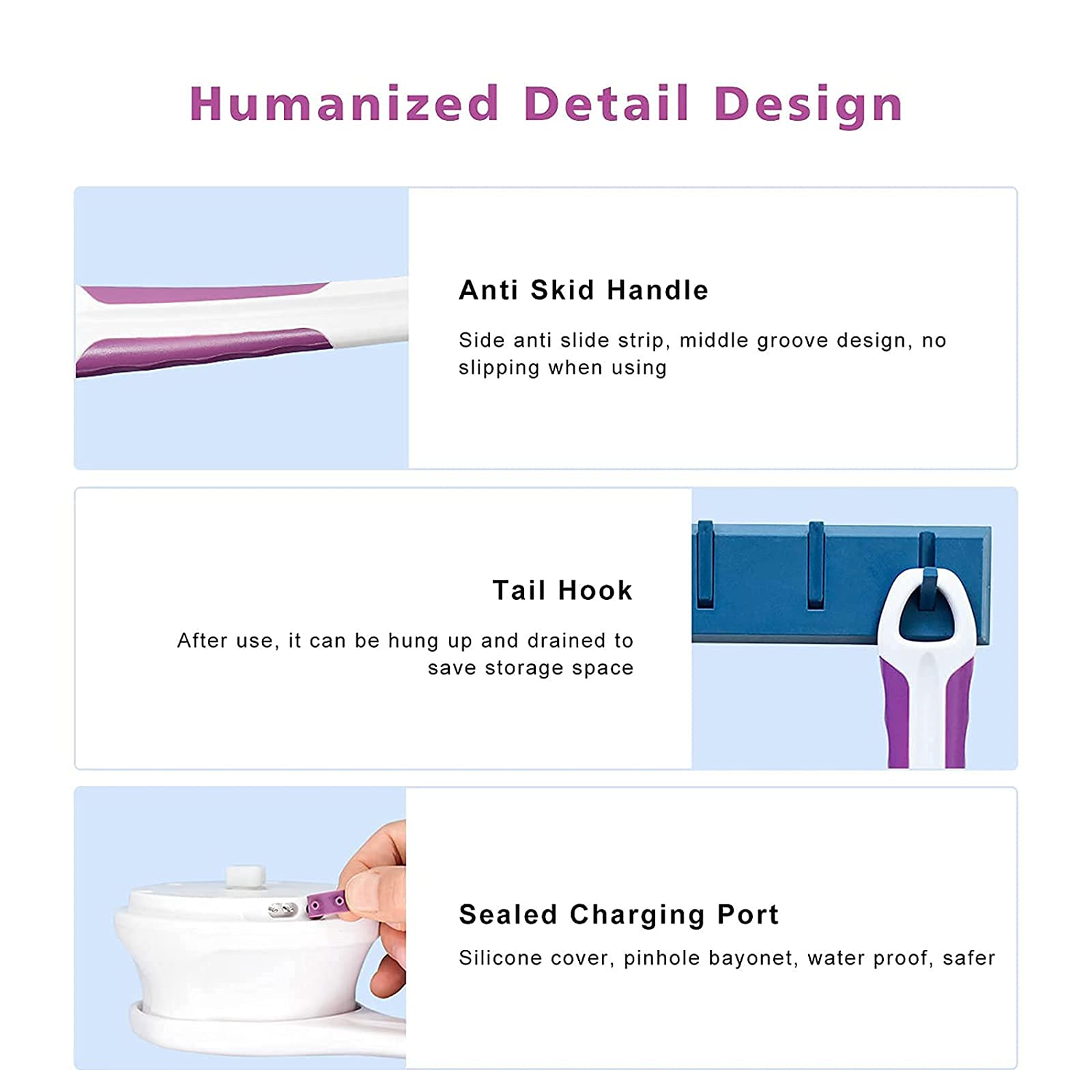 Humanized Detail Design

Anti Skid Handle

Side anti slide strip, middle groove design, no slipping when using

Tail Hook

After use, it can be hung up and drained to save storage space

Sealed Charging Port

Silicone cover, pinhole bayonet, water proof, safer